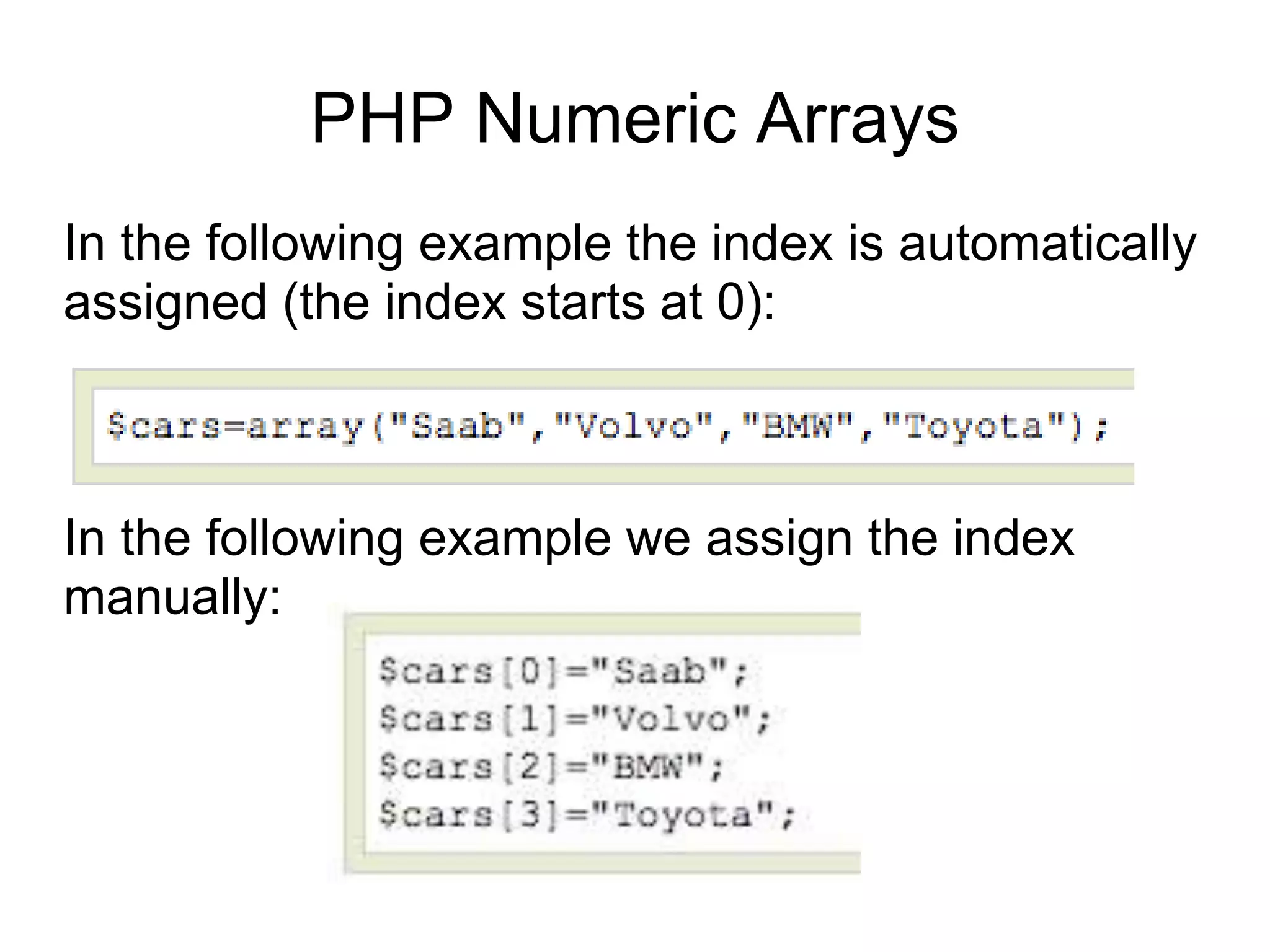 PHP Numeric Arrays

In the following example the index is automatically assigned (the index starts at 0):

$cars=array("Saab","Volvo","BMW","Toyota");

In the following example we assign the index manually:

$cars[0]="Saab";
$cars[1]="Volvo";
$cars[2]="BMW";
$cars[3]="Toyota";